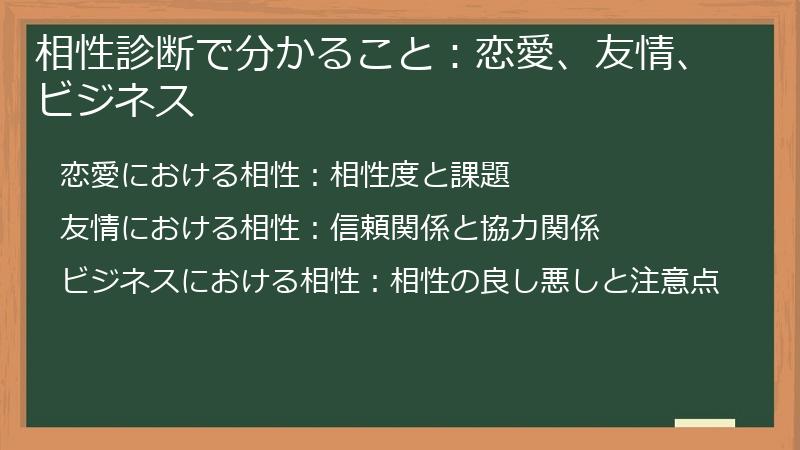 相性診断で分かること：恋愛、友情、ビジネス

恋愛における相性：相性度と課題

友情における相性：信頼関係と協力関係

ビジネスにおける相性：相性の良し悪しと注意点